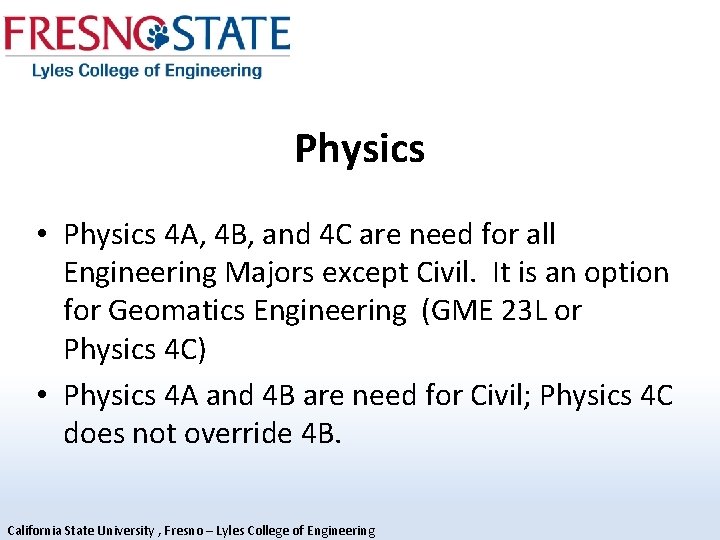 FRESNO STATE
Lyles College of Engineering

Physics

• Physics 4A, 4B, and 4C are need for all Engineering Majors except Civil. It is an option for Geomatics Engineering (GME 23L or Physics 4C)
• Physics 4A and 4B are need for Civil; Physics 4C does not override 4B.

California State University , Fresno – Lyles College of Engineering